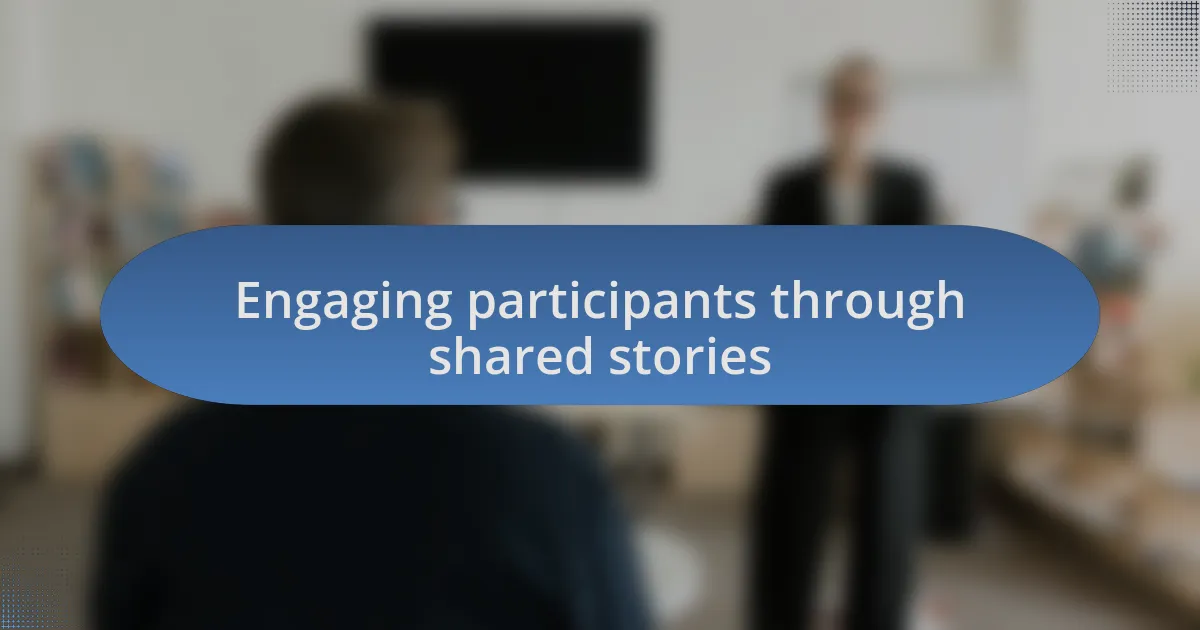 Engaging participants through shared stories